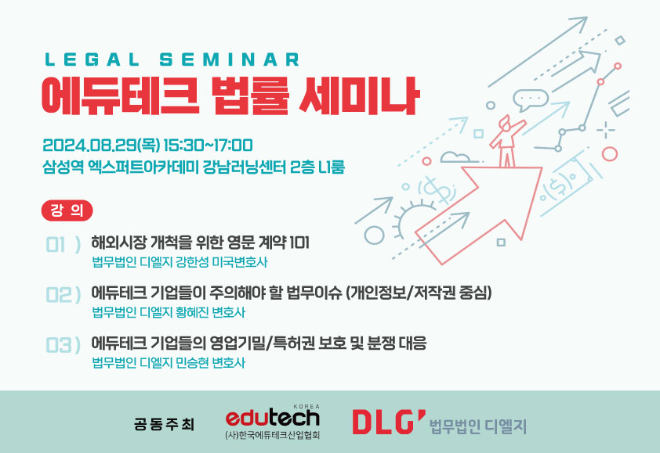 LEGAL SEMINAR
에듀테크 법률 세미나

2024.08.29(목) 15:30~17:00
삼성역 엑스퍼트아카데미 강남러닝센터 2층 L1룸

강 의

01 ) 해외시장 개척을 위한 영문 계약 101
법무법인 디엘지 강한성 미국변호사

02 ) 에듀테크 기업들이 주의해야 할 법무이슈 (개인정보/저작권 중심)
법무법인 디엘지 황혜진 변호사

03 ) 에듀테크 기업들의 영업기밀/특허권 보호 및 분쟁 대응
법무법인 디엘지 민승현 변호사

공동주최
KOREA edutech (사)한국에듀테크산업협회
DLG' 법무법인 디엘지